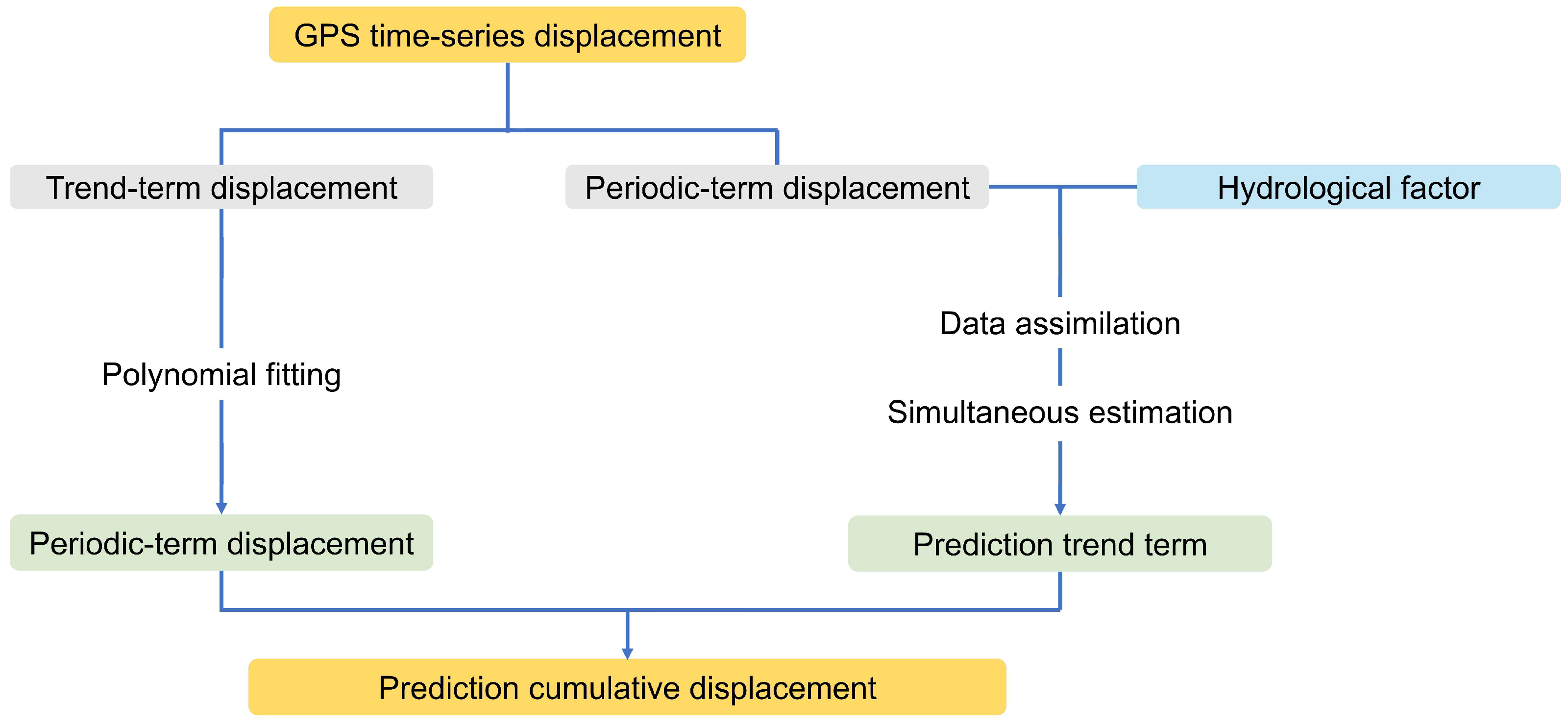 GPS time-series displacement

Trend-term displacement

Periodic-term displacement

Hydrological factor

Polynomial fitting

Data assimilation

Simultaneous estimation

Periodic-term displacement

Prediction trend term

Prediction cumulative displacement